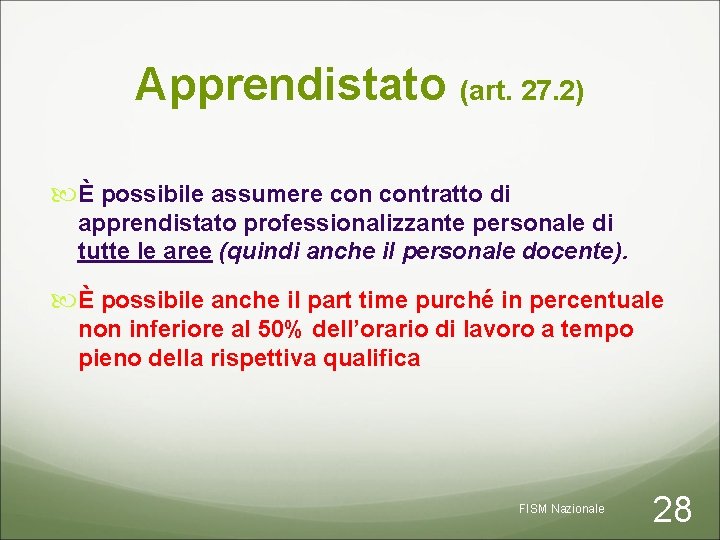 Apprendistato (art. 27.2)

È possibile assumere con contratto di apprendistato professionalizzante personale di tutte le aree (quindi anche il personale docente).

È possibile anche il part time purché in percentuale non inferiore al 50% dell'orario di lavoro a tempo pieno della rispettiva qualifica

FISM Nazionale

28